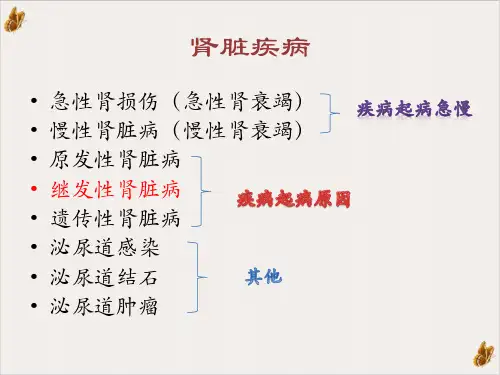 肾脏疾病

• 急性肾损伤（急性肾衰竭）
• 慢性肾脏病（慢性肾衰竭）

疾病起病急慢

• 原发性肾脏病
• 继发性肾脏病
• 遗传性肾脏病

疾病起病原因

• 泌尿道感染
• 泌尿道结石
• 泌尿道肿瘤

其他